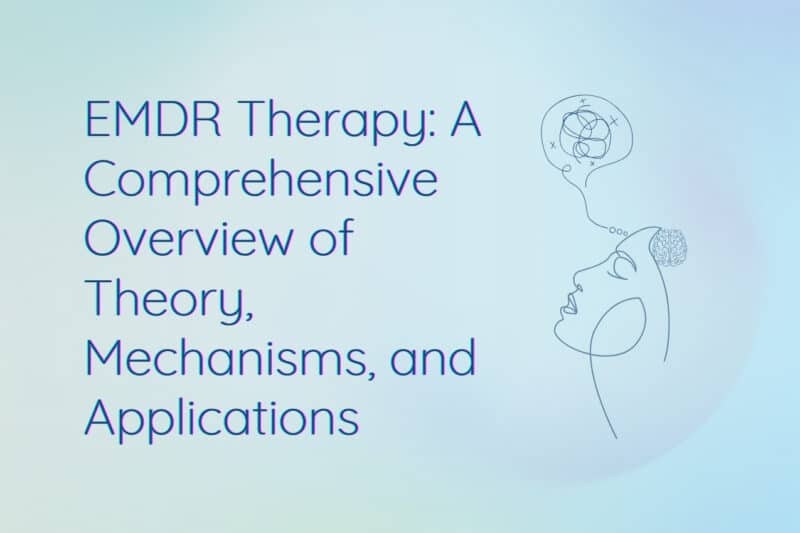 EMDR Therapy: A Comprehensive Overview of Theory, Mechanisms, and Applications